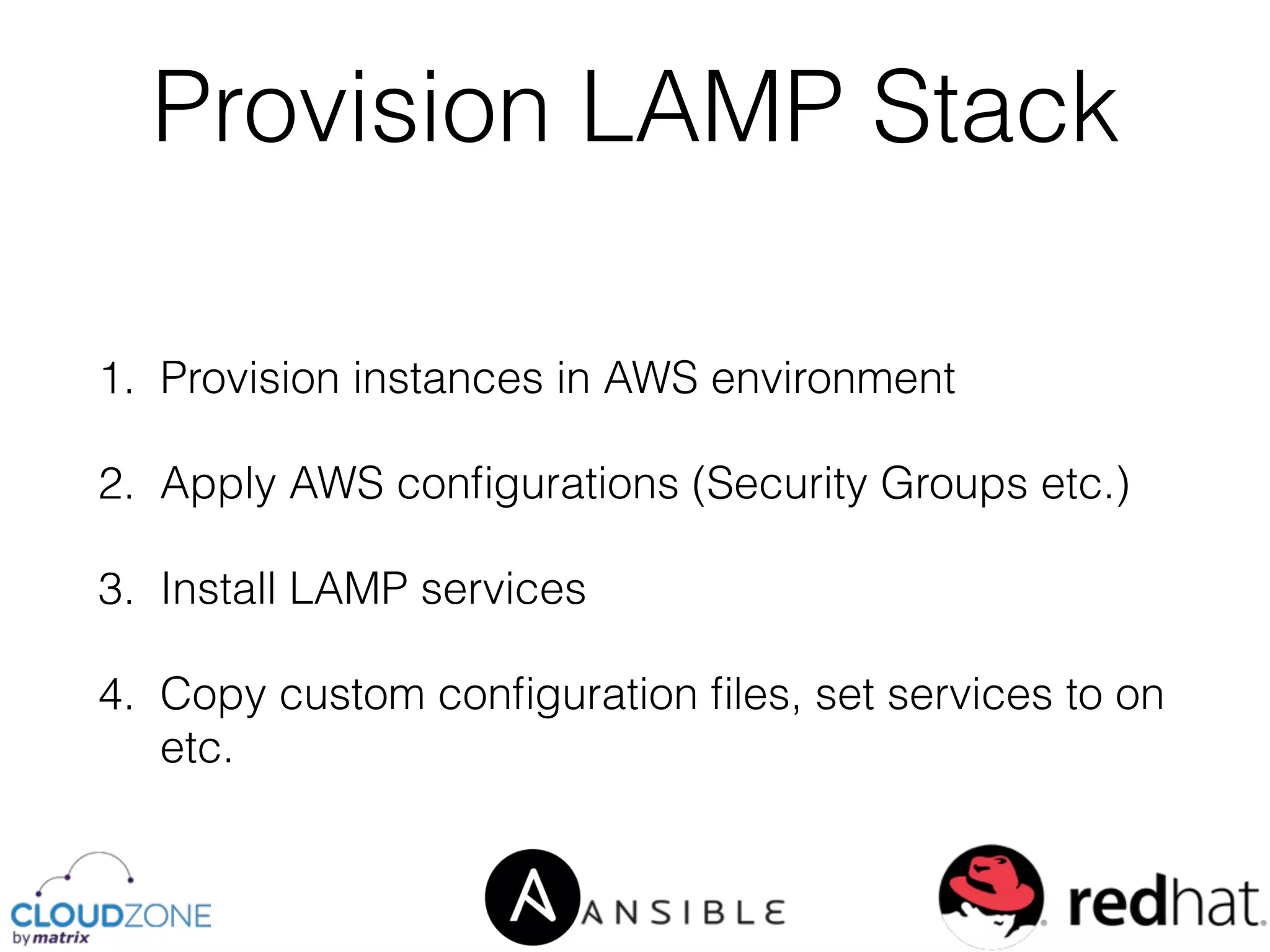 Provision LAMP Stack

1. Provision instances in AWS environment

2. Apply AWS configurations (Security Groups etc.)

3. Install LAMP services

4. Copy custom configuration files, set services to on etc.

CLOUDZONE
by matrix

ANSIBLE

redhat.